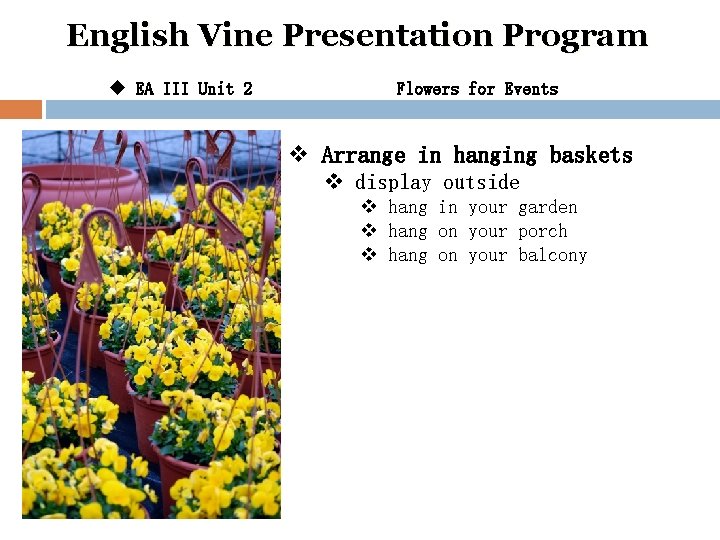 English Vine Presentation Program

◆ EA III Unit 2 Flowers for Events

❖ Arrange in hanging baskets
❖ display outside
❖ hang in your garden
❖ hang on your porch
❖ hang on your balcony